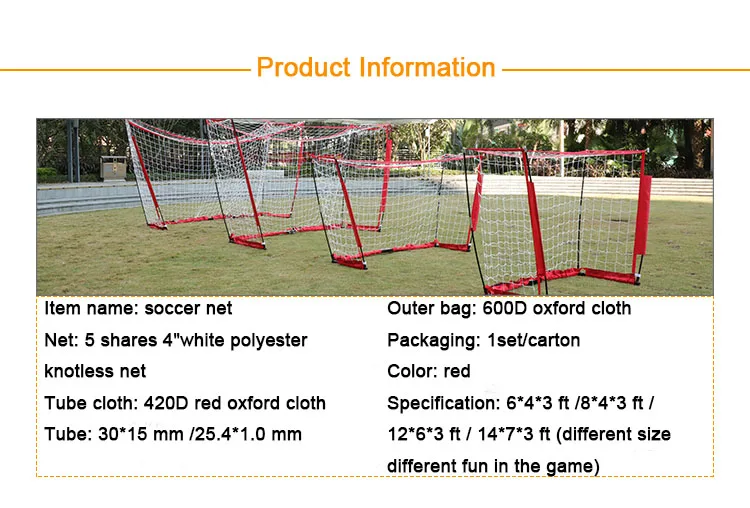 Product Information

Item name: soccer net

Net: 5 shares 4"white polyester knotless net

Tube cloth: 420D red oxford cloth

Tube: 30*15 mm /25.4*1.0 mm

Outer bag: 600D oxford cloth

Packaging: 1set/carton

Color: red

Specification: 6*4*3 ft /8*4*3 ft / 12*6*3 ft / 14*7*3 ft (different size different fun in the game)